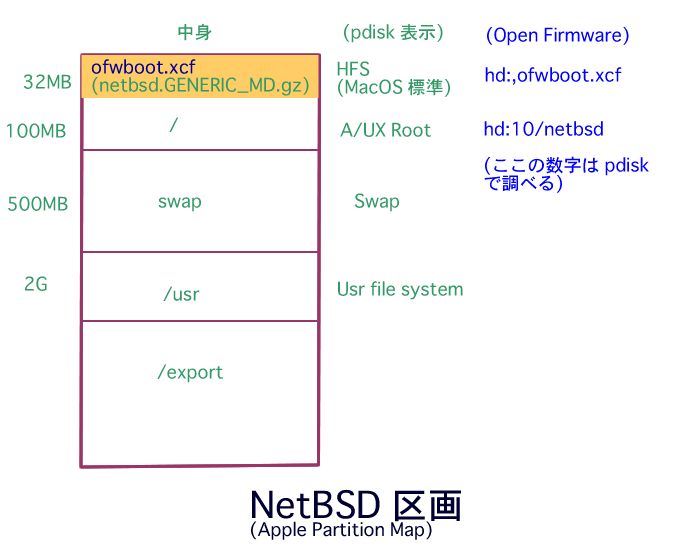 中身

(pdisk 表示)

(Open Firmware)

32MB

ofwboot.xcf
(netbsd.GENERIC_MD.gz)

HFS
(MacOS 標準)

hd:,ofwboot.xcf

100MB

/

A/UX Root

hd:10/netbsd

(ここの数字は pdisk で調べる)

500MB

swap

Swap

2G

/usr

Usr file system

/export

NetBSD 区画
(Apple Partition Map)